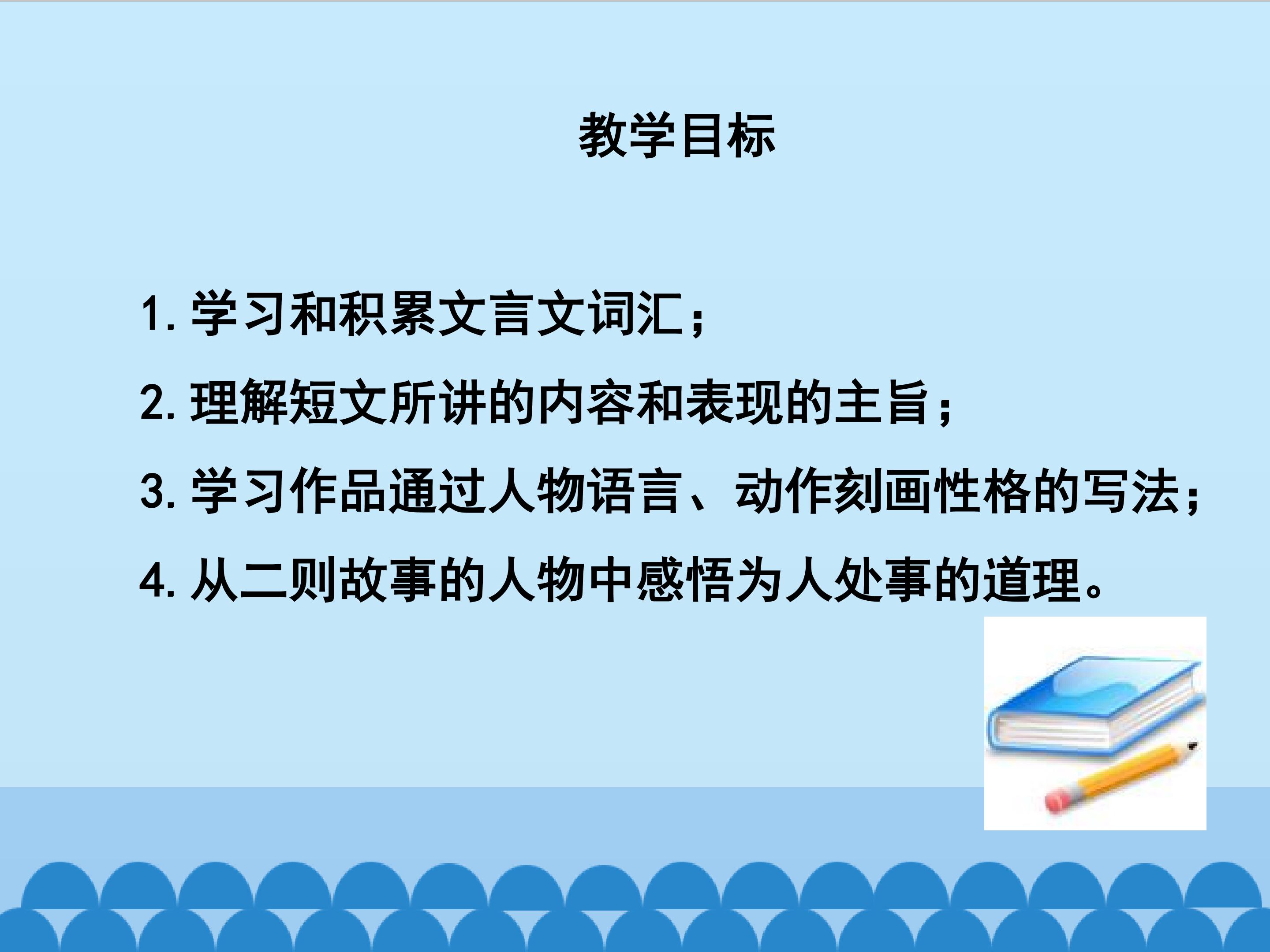 教学目标

1. 学习和积累文言文词汇；

2. 理解短文所讲的内容和表现的主旨；

3. 学习作品通过人物语言、动作刻画性格的写法；

4. 从二则故事的人物中感悟为人处事的道理。